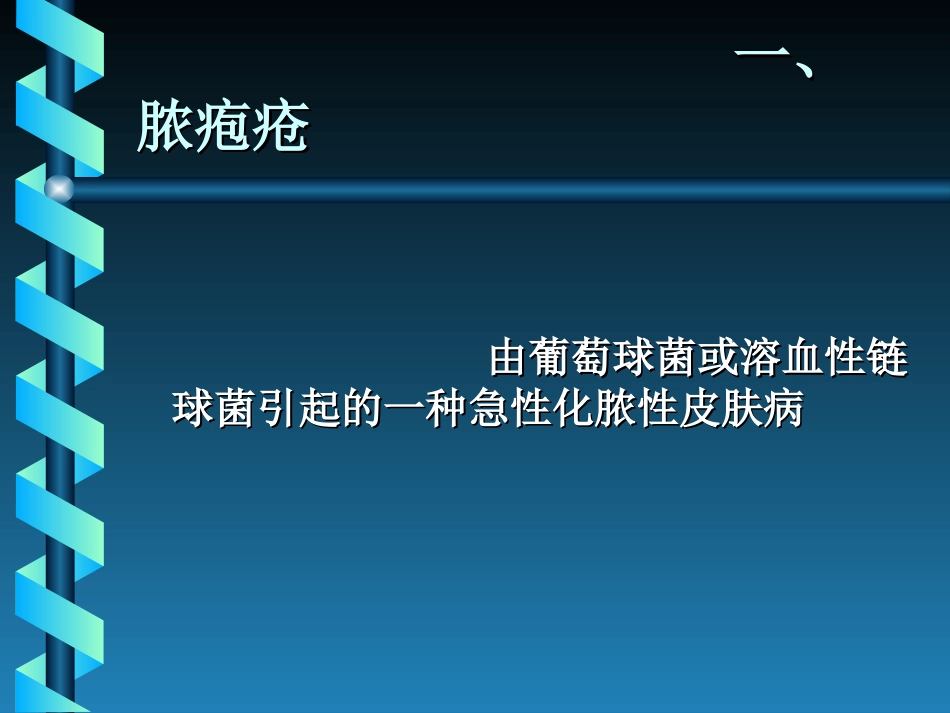 一、
脓疱疮

由葡萄球菌或溶血性链球菌引起的一种急性化脓性皮肤病